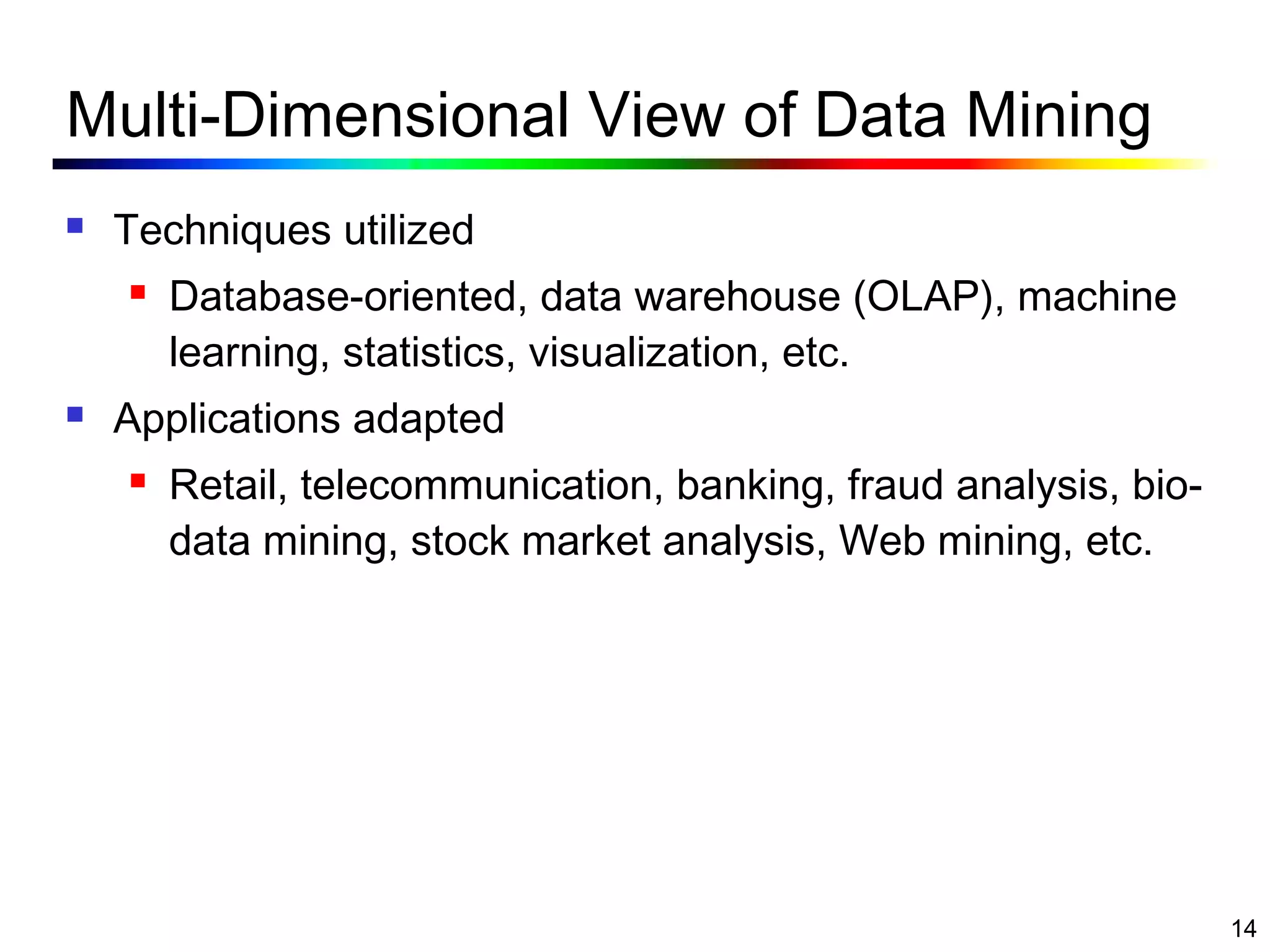 Multi-Dimensional View of Data Mining

- Techniques utilized
  - Database-oriented, data warehouse (OLAP), machine learning, statistics, visualization, etc.
- Applications adapted
  - Retail, telecommunication, banking, fraud analysis, bio-data mining, stock market analysis, Web mining, etc.

14